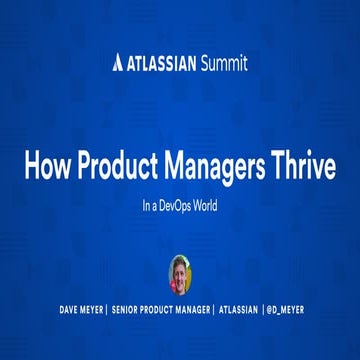 ATLASSIAN Summit

How Product Managers Thrive

In a DevOps World

DAVE MEYER | SENIOR PRODUCT MANAGER | ATLASSIAN | @D_MEYER